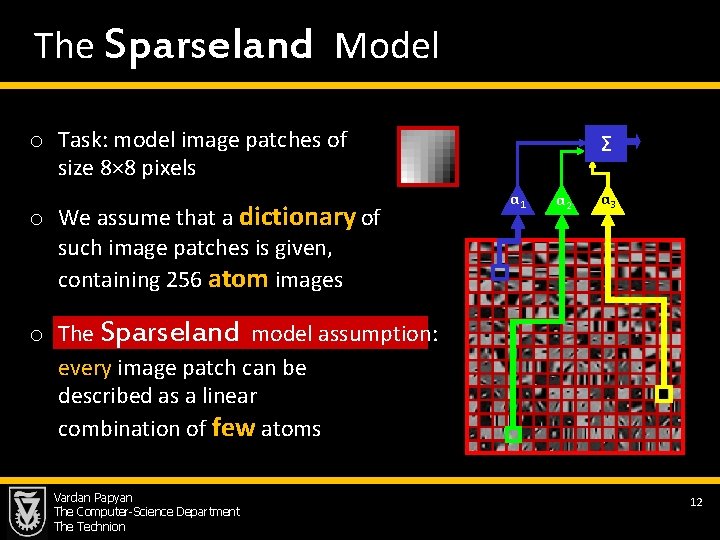 The Sparseland Model

o Task: model image patches of size 8×8 pixels

o We assume that a dictionary of such image patches is given, containing 256 atom images

o The Sparseland model assumption: every image patch can be described as a linear combination of few atoms

$\Sigma$

$\alpha_1$ $\alpha_2$ $\alpha_3$

Vardan Papyan
The Computer-Science Department
The Technion

12